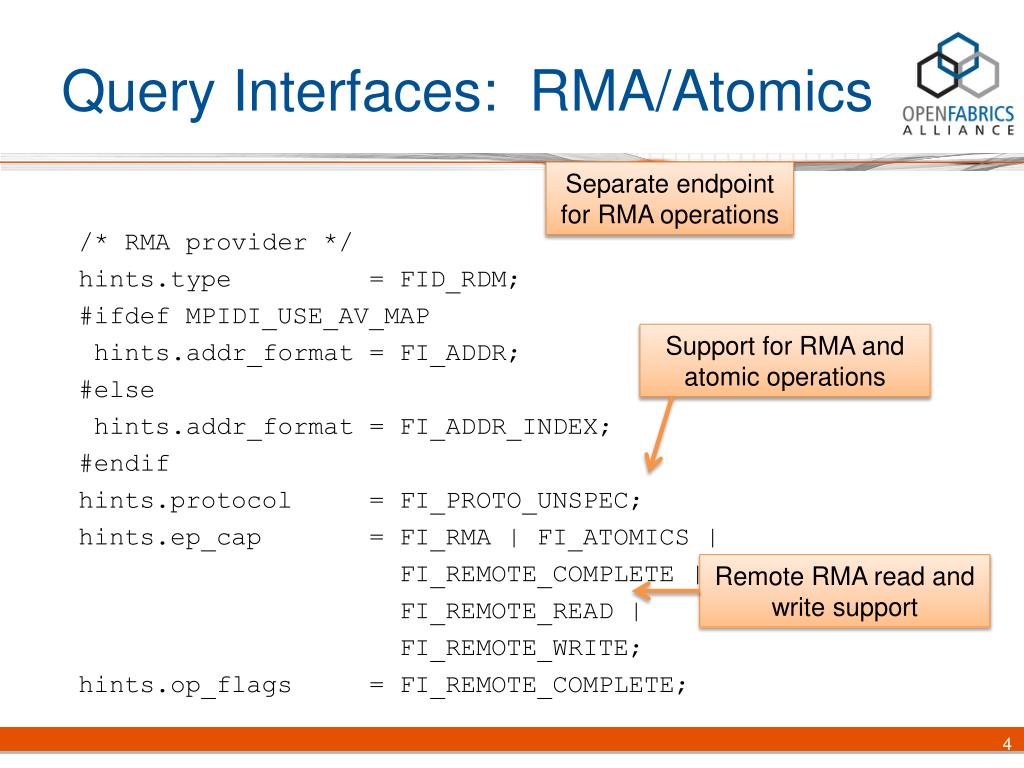 Query Interfaces: RMA/Atomics

OPENFABRICS ALLIANCE

Separate endpoint for RMA operations

/* RMA provider */
hints.type = FID_RDM;
#ifdef MPIDI_USE_AV_MAP
hints.addr_format = FI_ADDR;
#else
hints.addr_format = FI_ADDR_INDEX;
#endif
hints.protocol = FI_PROTO_UNSPEC;
hints.ep_cap = FI_RMA | FI_ATOMICS |
FI_REMOTE_COMPLETE |
FI_REMOTE_READ |
FI_REMOTE_WRITE;
hints.op_flags = FI_REMOTE_COMPLETE;

Support for RMA and atomic operations

Remote RMA read and write support

4